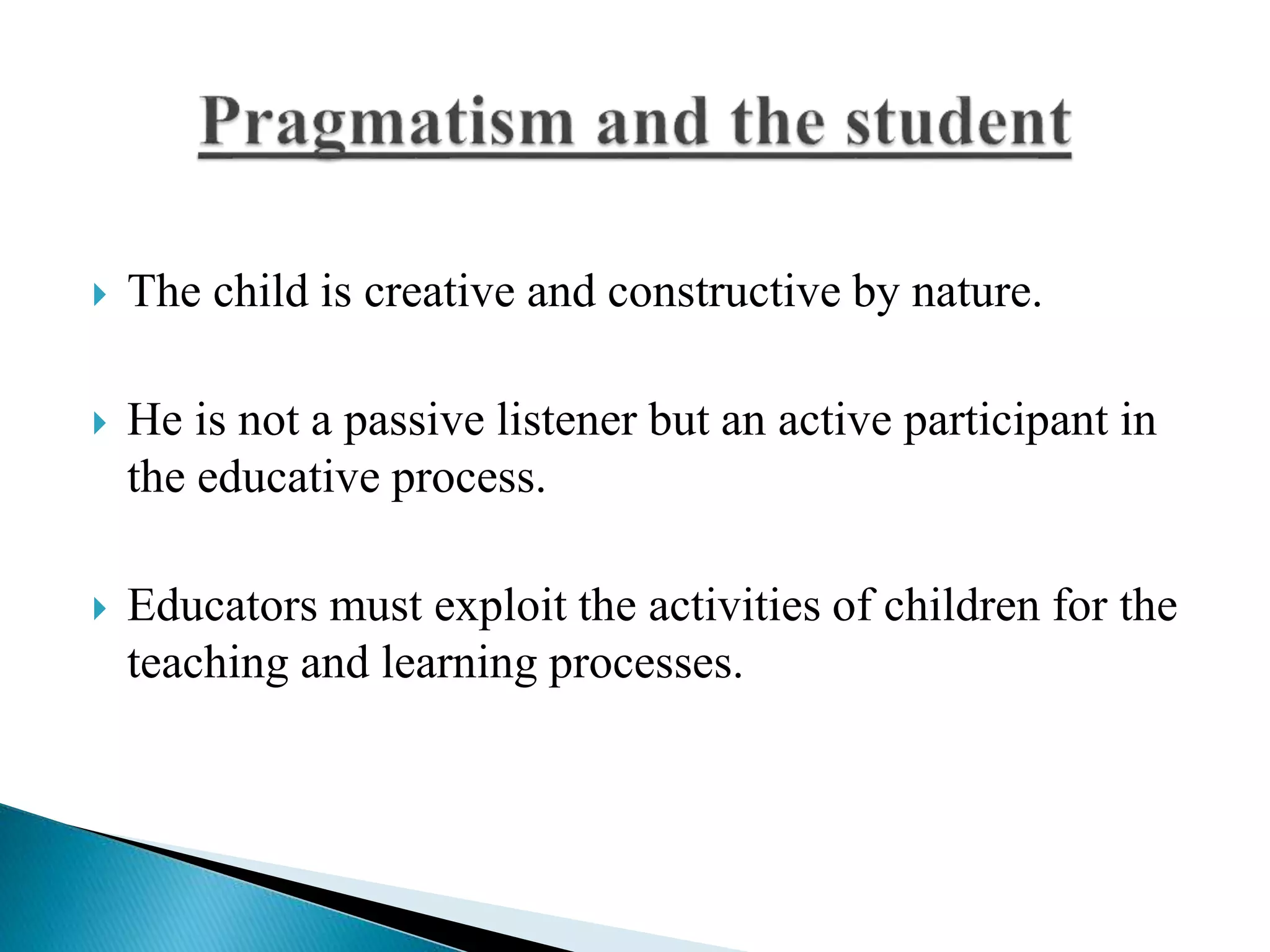 Pragmatism and the student

The child is creative and constructive by nature.

He is not a passive listener but an active participant in the educative process.

Educators must exploit the activities of children for the teaching and learning processes.